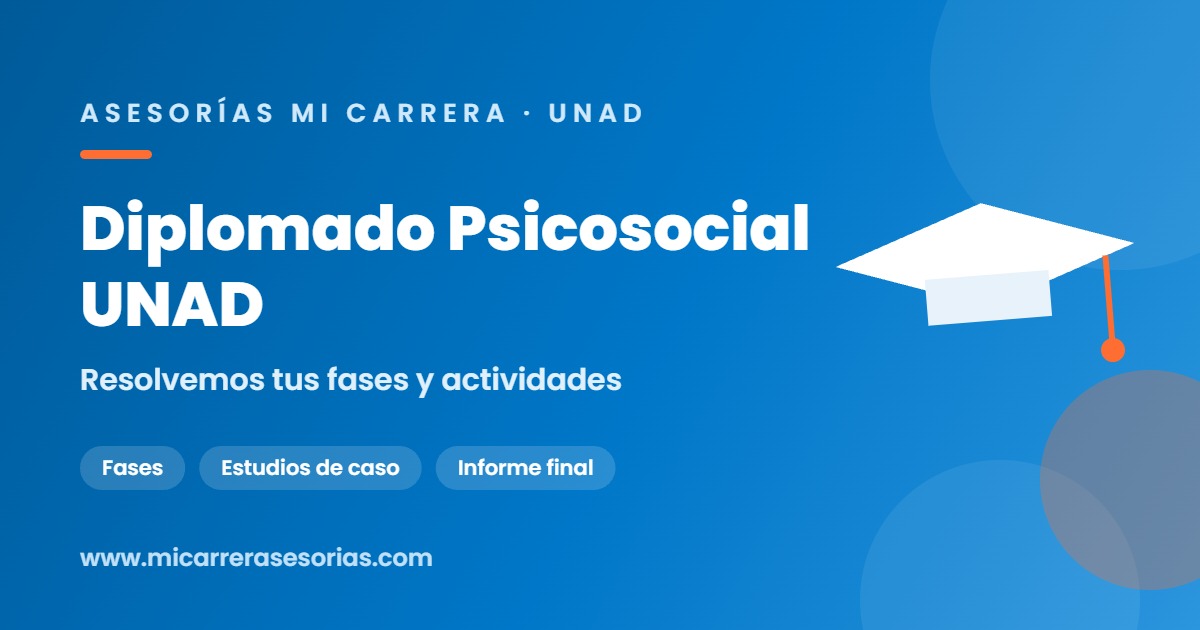 ASESORÍAS MI CARRERA · UNAD

Diplomado Psicosocial UNAD

Resolvemos tus fases y actividades

Fases

Estudios de caso

Informe final

www.micarrerasesorias.com